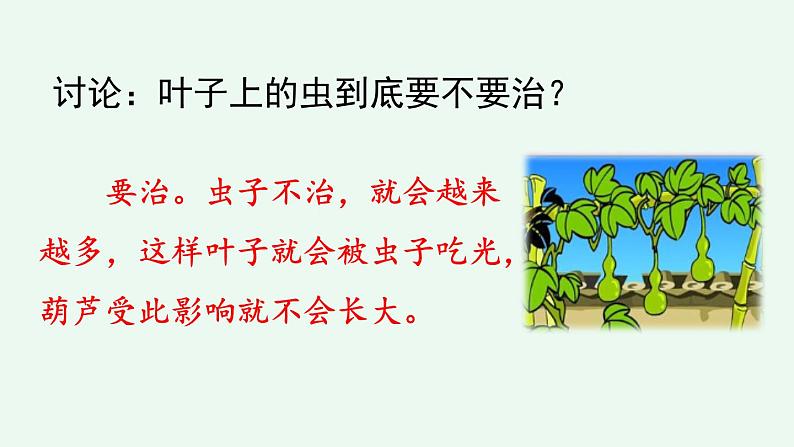 讨论：叶子上的虫到底要不要治？

要治。虫子不治，就会越来越多，这样叶子就会被虫子吃光，葫芦受此影响就不会长大。